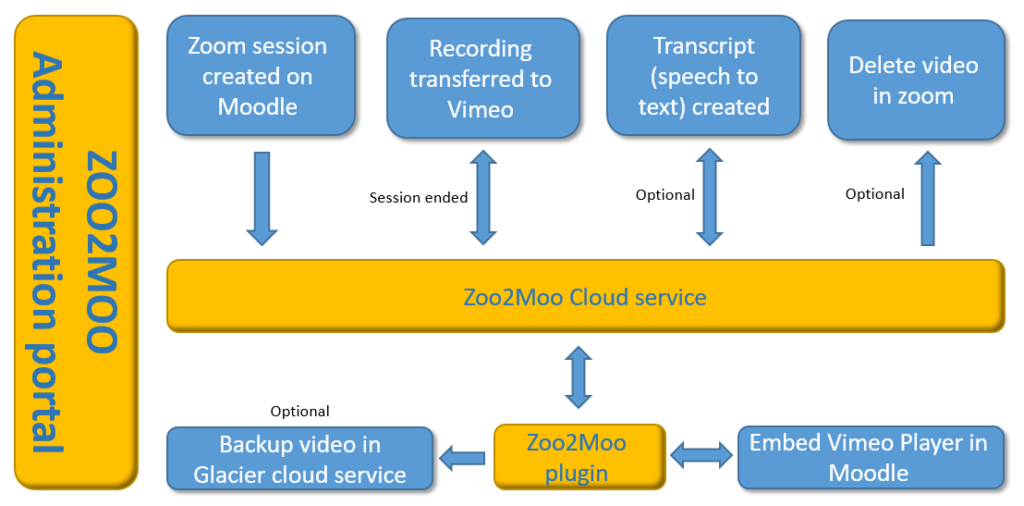 ZOO2MOO Administration portal

Zoom session created on Moodle

Recording transferred to Vimeo

Transcript (speech to text) created

Delete video in zoom

Session ended

Optional

Optional

Zoo2Moo Cloud service

Optional

Backup video in Glacier cloud service

Zoo2Moo plugin

Embed Vimeo Player in Moodle